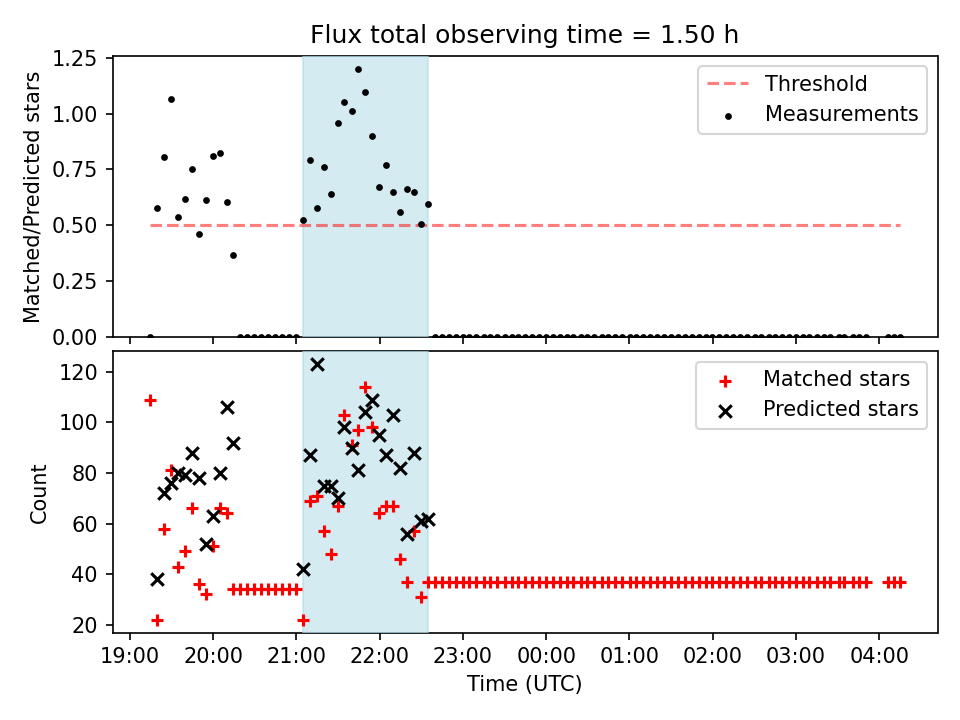 Flux total observing time = 1.50 h

Matched/Predicted stars

1.25
1.00
0.75
0.50
0.25
0.00

Threshold
Measurements

Count

120
100
80
60
40
20

Matched stars
Predicted stars

19:00 20:00 21:00 22:00 23:00 00:00 01:00 02:00 03:00 04:00

Time (UTC)